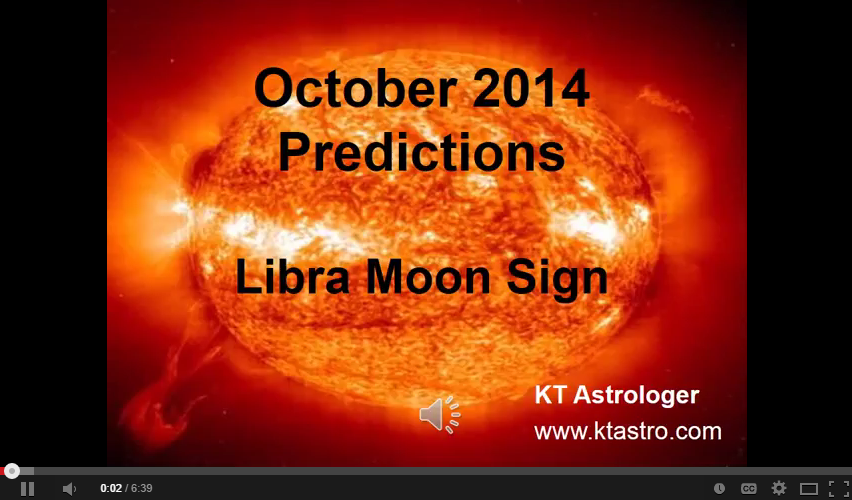 October 2014
Predictions

Libra Moon Sign

KT Astrologer
www.ktastro.com

0:02 / 6:39